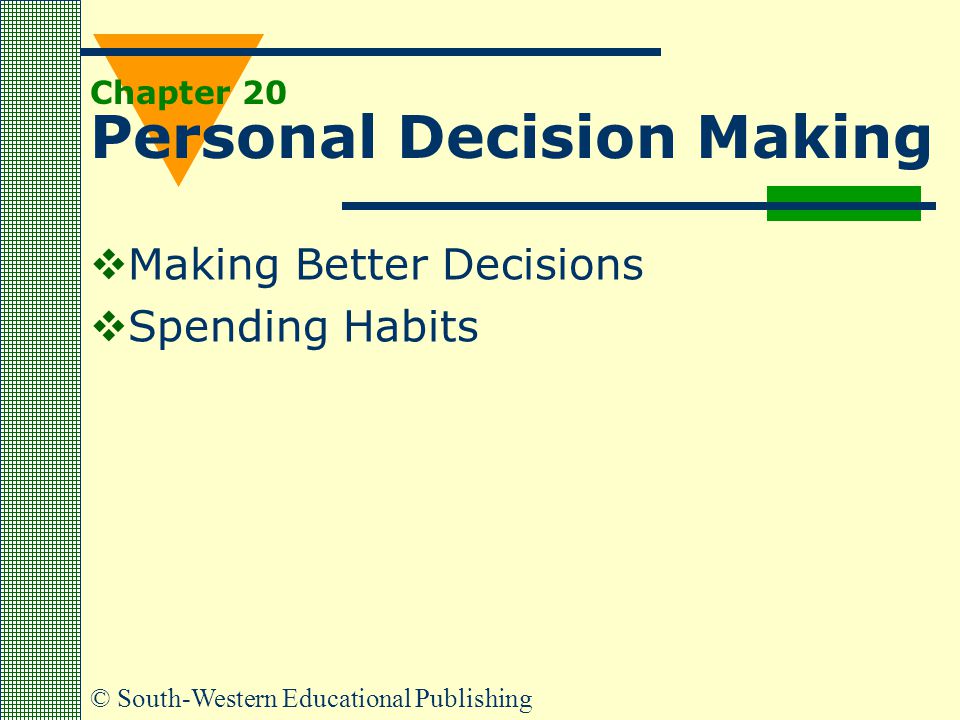 Chapter 20
Personal Decision Making

❖Making Better Decisions
❖Spending Habits

© South-Western Educational Publishing